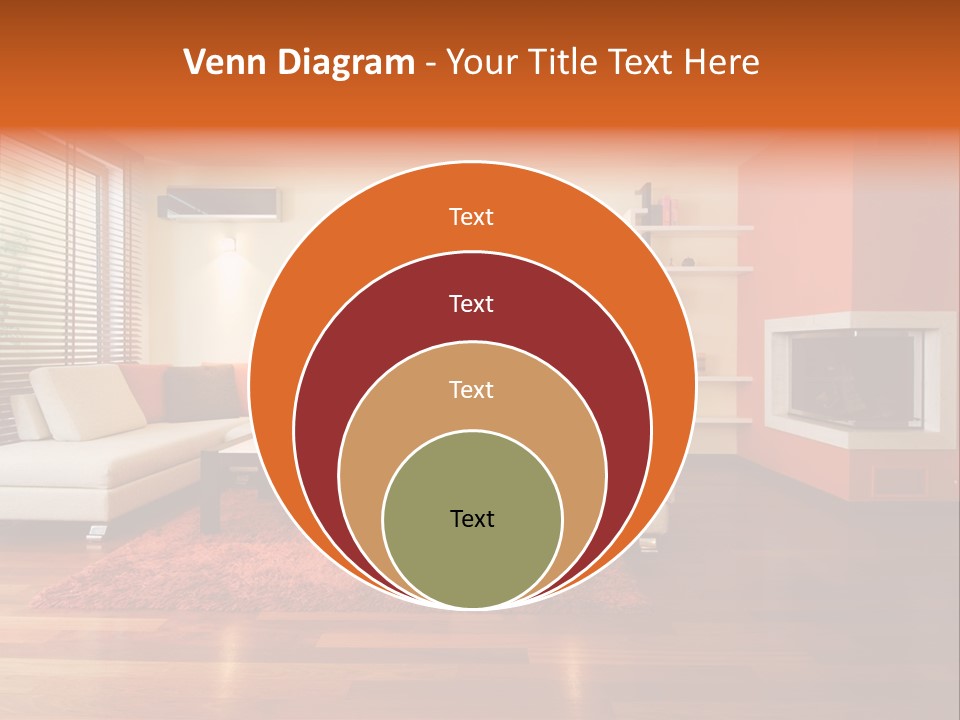 Venn Diagram - Your Title Text Here

Text

Text

Text

Text